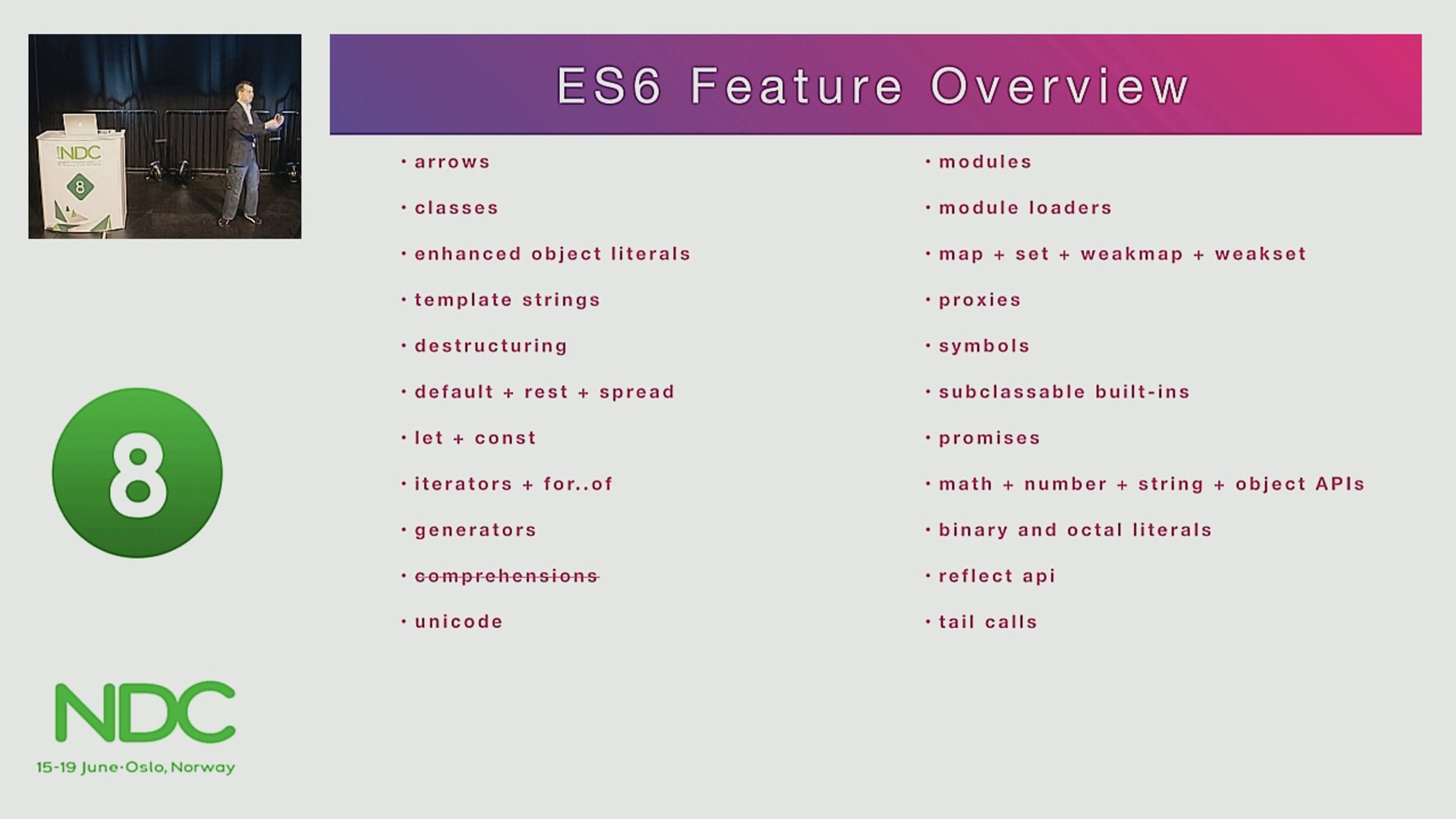 NDC

8

ES6 Feature Overview

• arrows
• classes
• enhanced object literals
• template strings
• destructuring
• default + rest + spread
• let + const
• iterators + for..of
• generators
• ~~comprehensions~~
• unicode

• modules
• module loaders
• map + set + weakmap + weakset
• proxies
• symbols
• subclassable built-ins
• promises
• math + number + string + object APIs
• binary and octal literals
• reflect api
• tail calls

8

NDC
15-19 June·Oslo, Norway